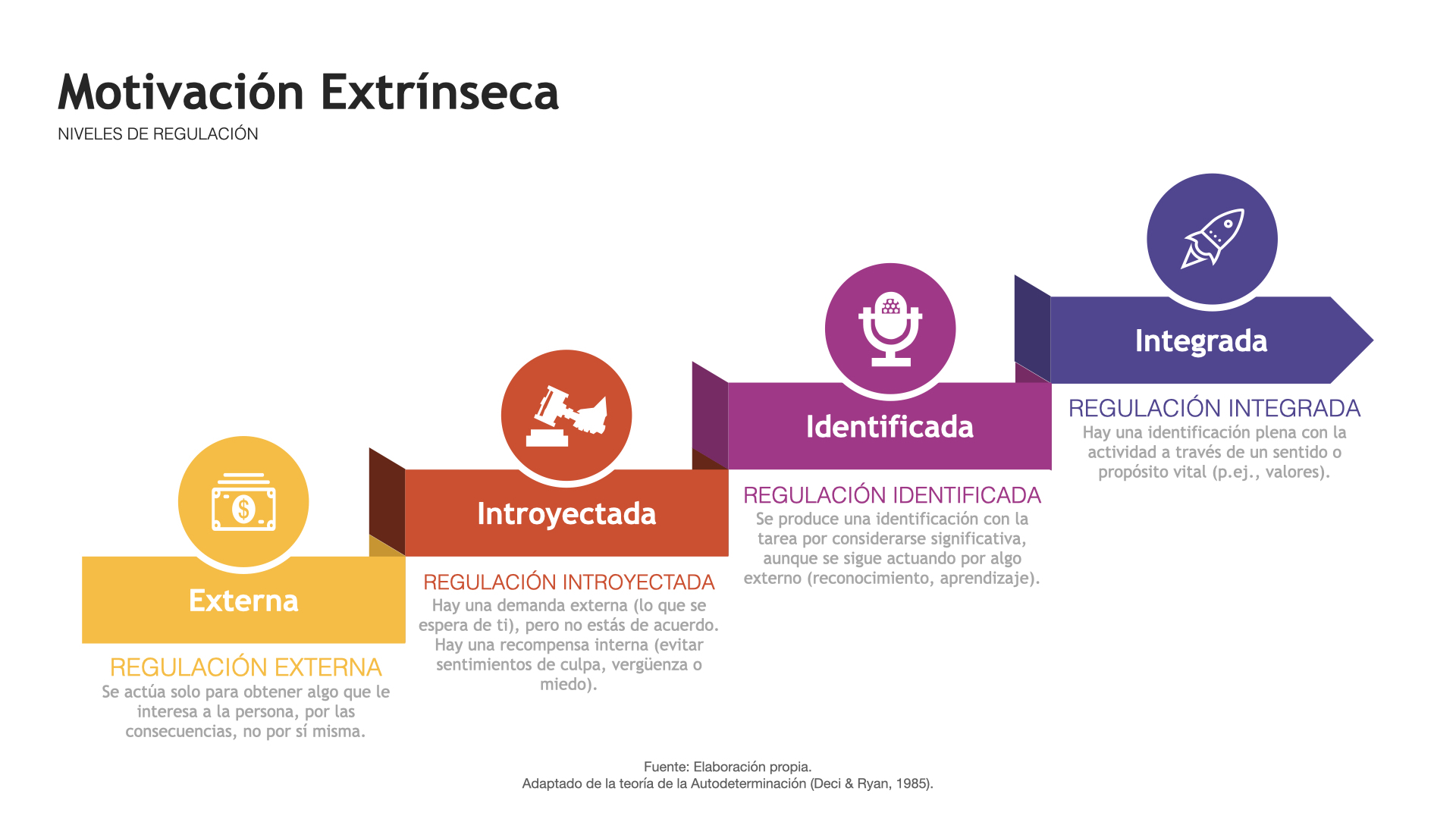 Motivación Extrínseca
NIVELES DE REGULACIÓN

Externa
REGULACIÓN EXTERNA
Se actúa solo para obtener algo que le interesa a la persona, por las consecuencias, no por sí misma.

Introyectada
REGULACIÓN INTROYECTADA
Hay una demanda externa (lo que se espera de ti), pero no estás de acuerdo. Hay una recompensa interna (evitar sentimientos de culpa, vergüenza o miedo).

Identificada
REGULACIÓN IDENTIFICADA
Se produce una identificación con la tarea por considerarse significativa, aunque se sigue actuando por algo externo (reconocimiento, aprendizaje).

Integrada
REGULACIÓN INTEGRADA
Hay una identificación plena con la actividad a través de un sentido o propósito vital (p.ej., valores).

Fuente: Elaboración propia.
Adaptado de la teoría de la Autodeterminación (Deci & Ryan, 1985).